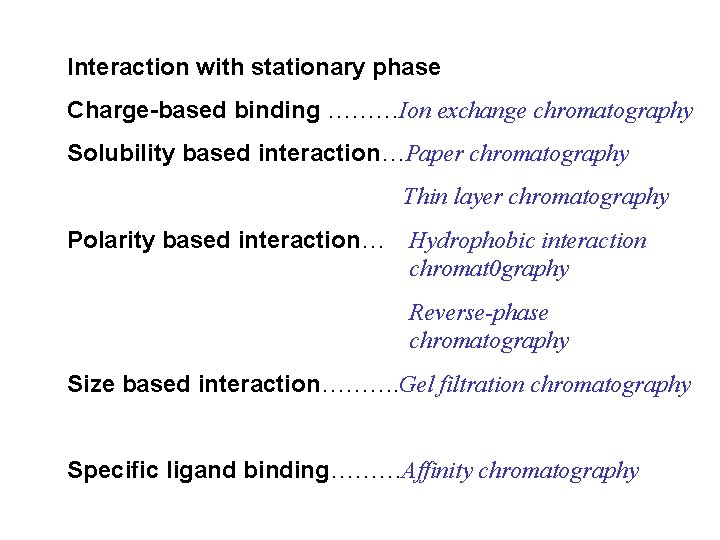 Interaction with stationary phase

Charge-based binding ………Ion exchange chromatography

Solubility based interaction…Paper chromatography

Thin layer chromatography

Polarity based interaction… Hydrophobic interaction chromat0graphy

Reverse-phase chromatography

Size based interaction……….Gel filtration chromatography

Specific ligand binding………Affinity chromatography